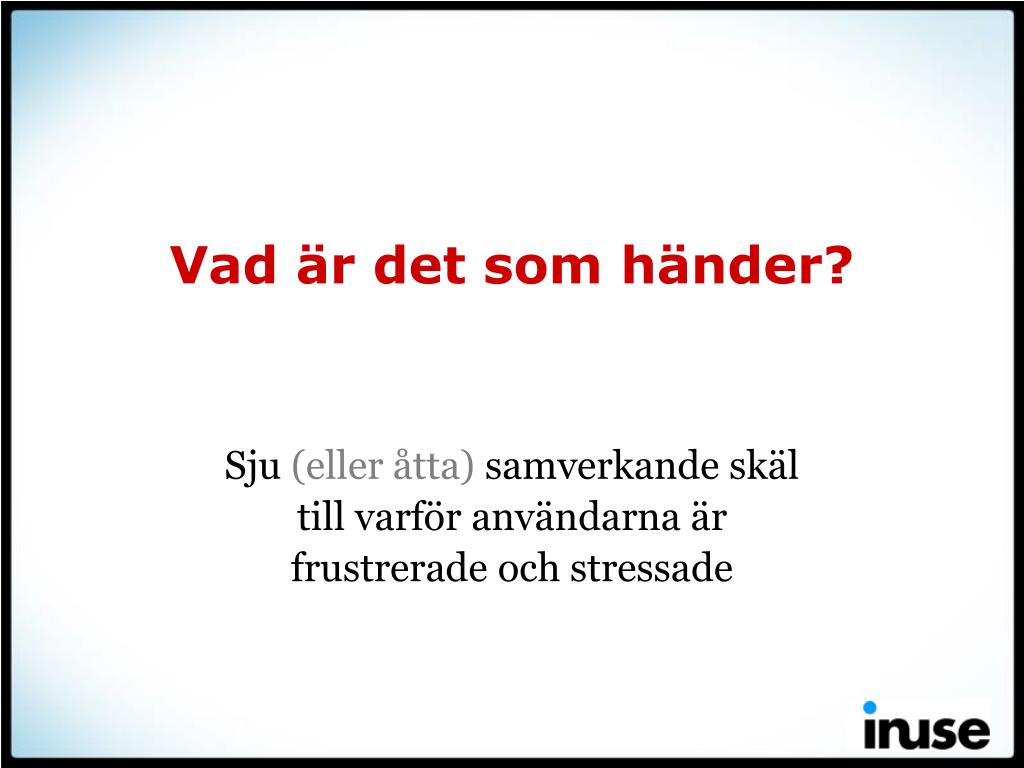 Vad är det som händer?

Sju (eller åtta) samverkande skäl till varför användarna är frustrerade och stressade

inuse